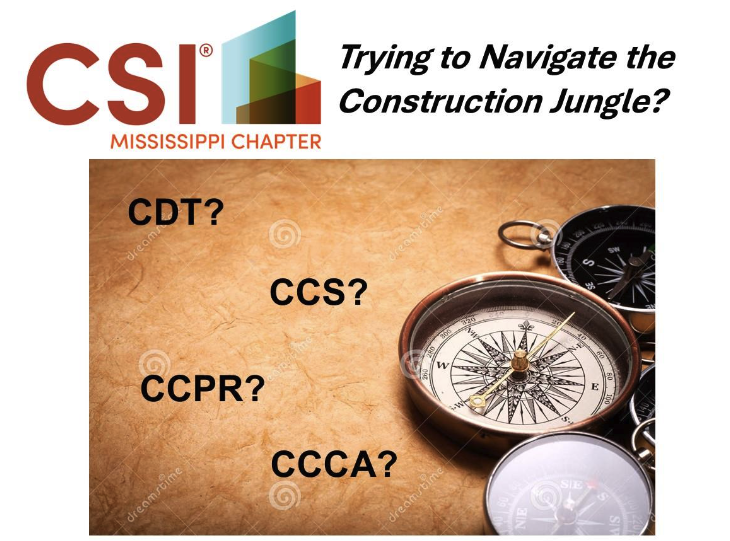 CSI®
MISSISSIPPI CHAPTER

Trying to Navigate the Construction Jungle?

CDT?

CCS?

CCPR?

CCCA?

dreamstime